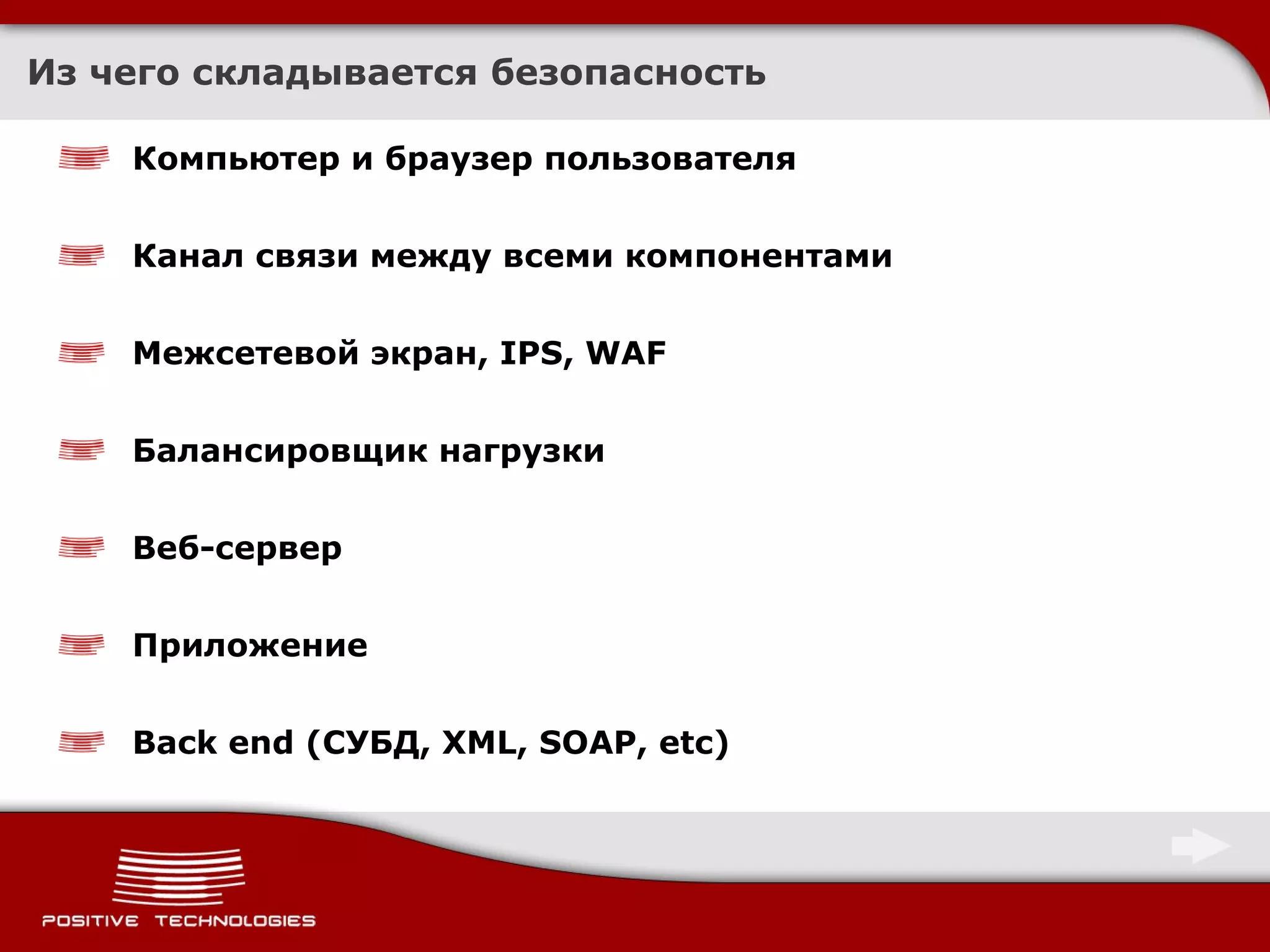 Из чего складывается безопасность

Компьютер и браузер пользователя

Канал связи между всеми компонентами

Межсетевой экран, IPS, WAF

Балансировщик нагрузки

Веб-сервер

Приложение

Back end (СУБД, XML, SOAP, etc)

POSITIVE TECHNOLOGIES